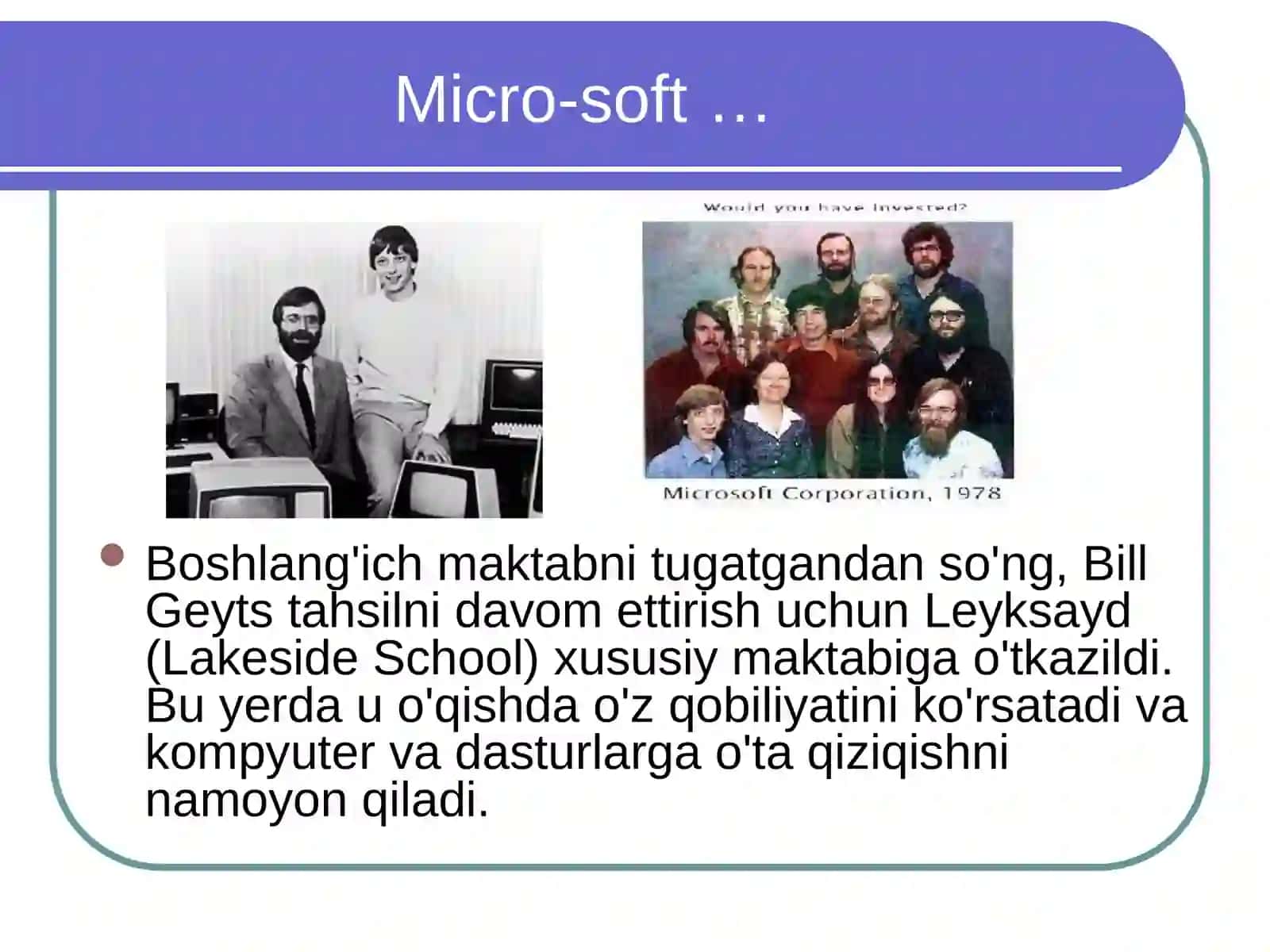 Micro-soft ...

Would you have invested?

Microsoft Corporation, 1978

Boshlang'ich maktabni tugatgandan so'ng, Bill Geyts tahsilni davom ettirish uchun Leyksayd (Lakeside School) xususiy maktabiga o'tkazildi. Bu yerda u o'qishda o'z qobiliyatini ko'rsatadi va kompyuter va dasturlarga o'ta qiziqishni namoyon qiladi.